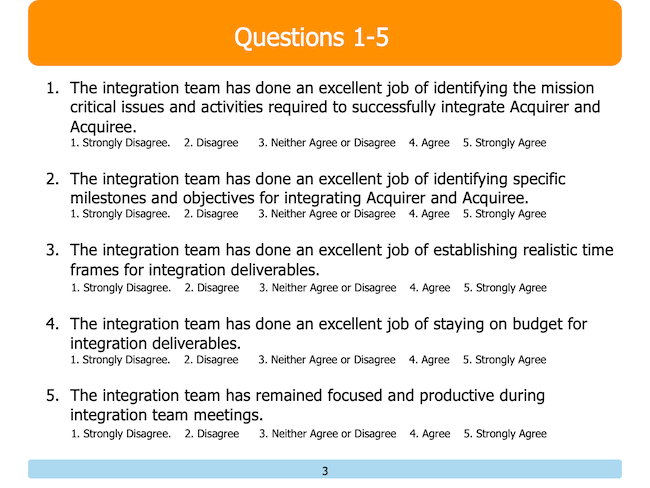 Questions 1-5

1. The integration team has done an excellent job of identifying the mission critical issues and activities required to successfully integrate Acquirer and Acquiree.
1. Strongly Disagree. 2. Disagree 3. Neither Agree or Disagree 4. Agree 5. Strongly Agree

2. The integration team has done an excellent job of identifying specific milestones and objectives for integrating Acquirer and Acquiree.
1. Strongly Disagree. 2. Disagree 3. Neither Agree or Disagree 4. Agree 5. Strongly Agree

3. The integration team has done an excellent job of establishing realistic time frames for integration deliverables.
1. Strongly Disagree. 2. Disagree 3. Neither Agree or Disagree 4. Agree 5. Strongly Agree

4. The integration team has done an excellent job of staying on budget for integration deliverables.
1. Strongly Disagree. 2. Disagree 3. Neither Agree or Disagree 4. Agree 5. Strongly Agree

5. The integration team has remained focused and productive during integration team meetings.
1. Strongly Disagree. 2. Disagree 3. Neither Agree or Disagree 4. Agree 5. Strongly Agree

3